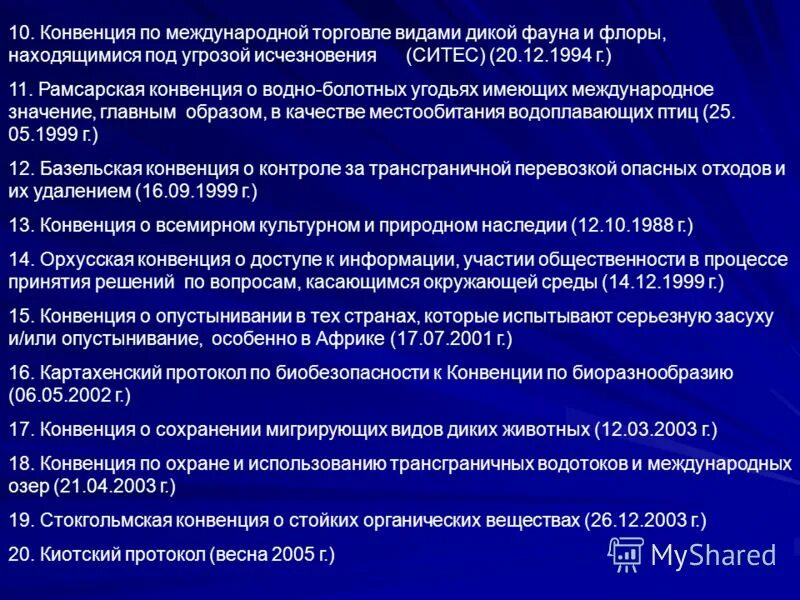 10. Конвенция по международной торговле видами дикой фауна и флоры, находящимися под угрозой исчезновения (СИТЕС) (20.12.1994 г.)

11. Рамсарская конвенция о водно-болотных угодьях имеющих международное значение, главным образом, в качестве местообитания водоплавающих птиц (25. 05.1999 г.)

12. Базельская конвенция о контроле за трансграничной перевозкой опасных отходов и их удалением (16.09.1999 г.)

13. Конвенция о всемирном культурном и природном наследии (12.10.1988 г.)

14. Орхусская конвенция о доступе к информации, участии общественности в процессе принятия решений по вопросам, касающимся окружающей среды (14.12.1999 г.)

15. Конвенция о опустынивании в тех странах, которые испытывают серьезную засуху и/или опустынивание, особенно в Африке (17.07.2001 г.)

16. Картахенский протокол по биобезопасности к Конвенции по биоразнообразию (06.05.2002 г.)

17. Конвенция о сохранении мигрирующих видов диких животных (12.03.2003 г.)

18. Конвенция по охране и использованию трансграничных водотоков и международных озер (21.04.2003 г.)

19. Стокгольмская конвенция о стойких органических веществах (26.12.2003 г.)

20. Киотский протокол (весна 2005 г.)

MyShared